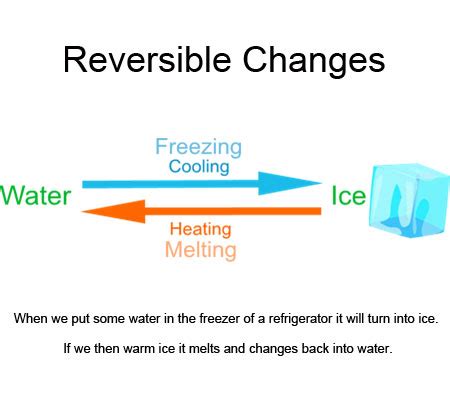 Reversible Changes

Freezing
Cooling

Water

Ice

Heating
Melting

When we put some water in the freezer of a refrigerator it will turn into ice.

If we then warm ice it melts and changes back into water.